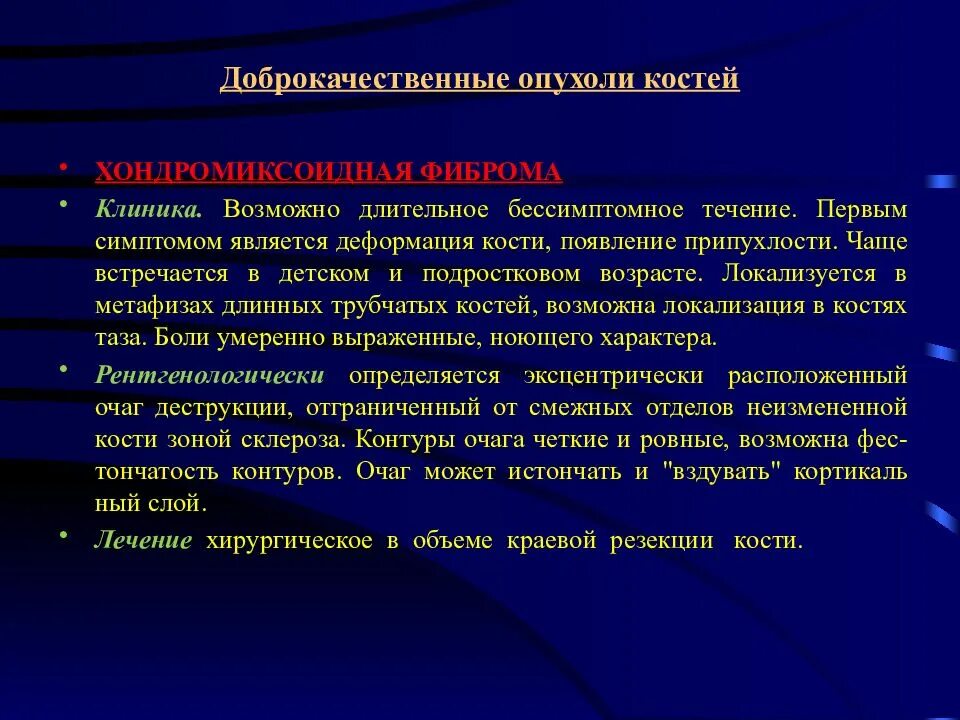 Доброкачественные опухоли костей

• ХОНДРОМИКСОИДНАЯ ФИБРОМА
• Клиника. Возможно длительное бессимптомное течение. Первым симптомом является деформация кости, появление припухлости. Чаще встречается в детском и подростковом возрасте. Локализуется в метафизах длинных трубчатых костей, возможна локализация в костях таза. Боли умеренно выраженные, ноющего характера.
• Рентгенологически определяется эксцентрически расположенный очаг деструкции, отграниченный от смежных отделов неизмененной кости зоной склероза. Контуры очага четкие и ровные, возможна фестончатость контуров. Очаг может истончать и "вздувать" кортикаль ный слой.
• Лечение хирургическое в объеме краевой резекции кости.